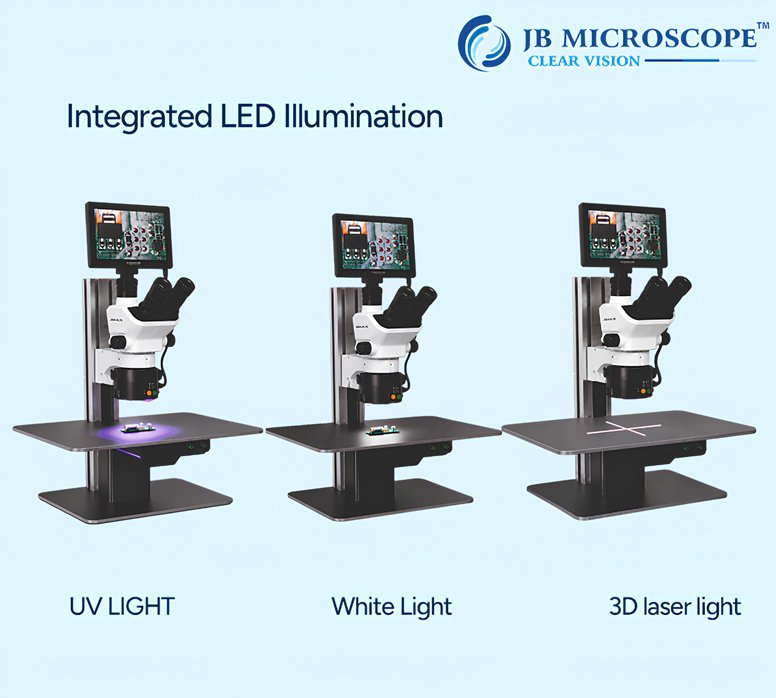 JB MICROSCOPE™
CLEAR VISION

Integrated LED Illumination

UV LIGHT

White Light

3D laser light